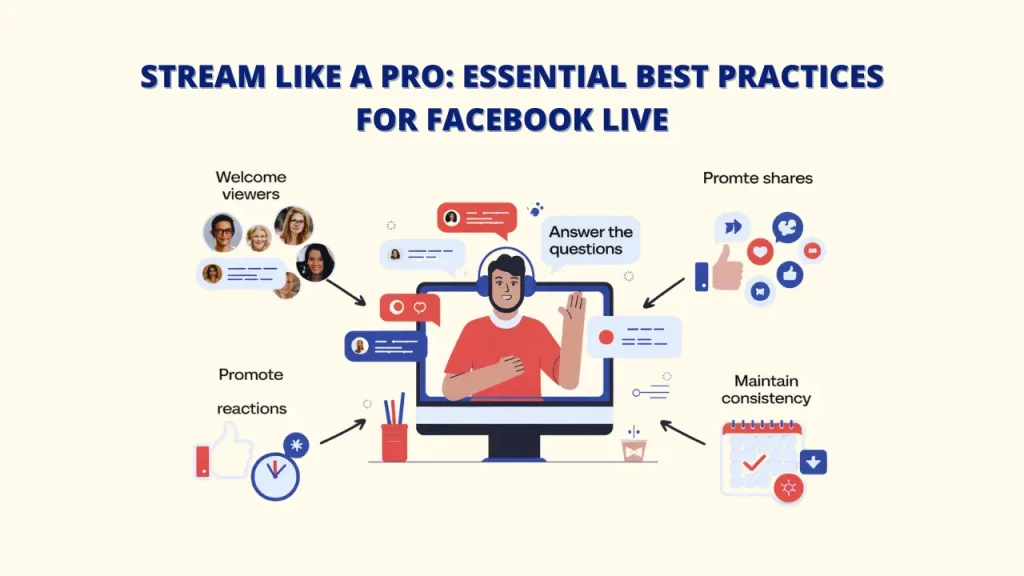 STREAM LIKE A PRO: ESSENTIAL BEST PRACTICES FOR FACEBOOK LIVE

Welcome viewers

Answer the questions

Promte shares

Promote

reactions

Maintain consistency